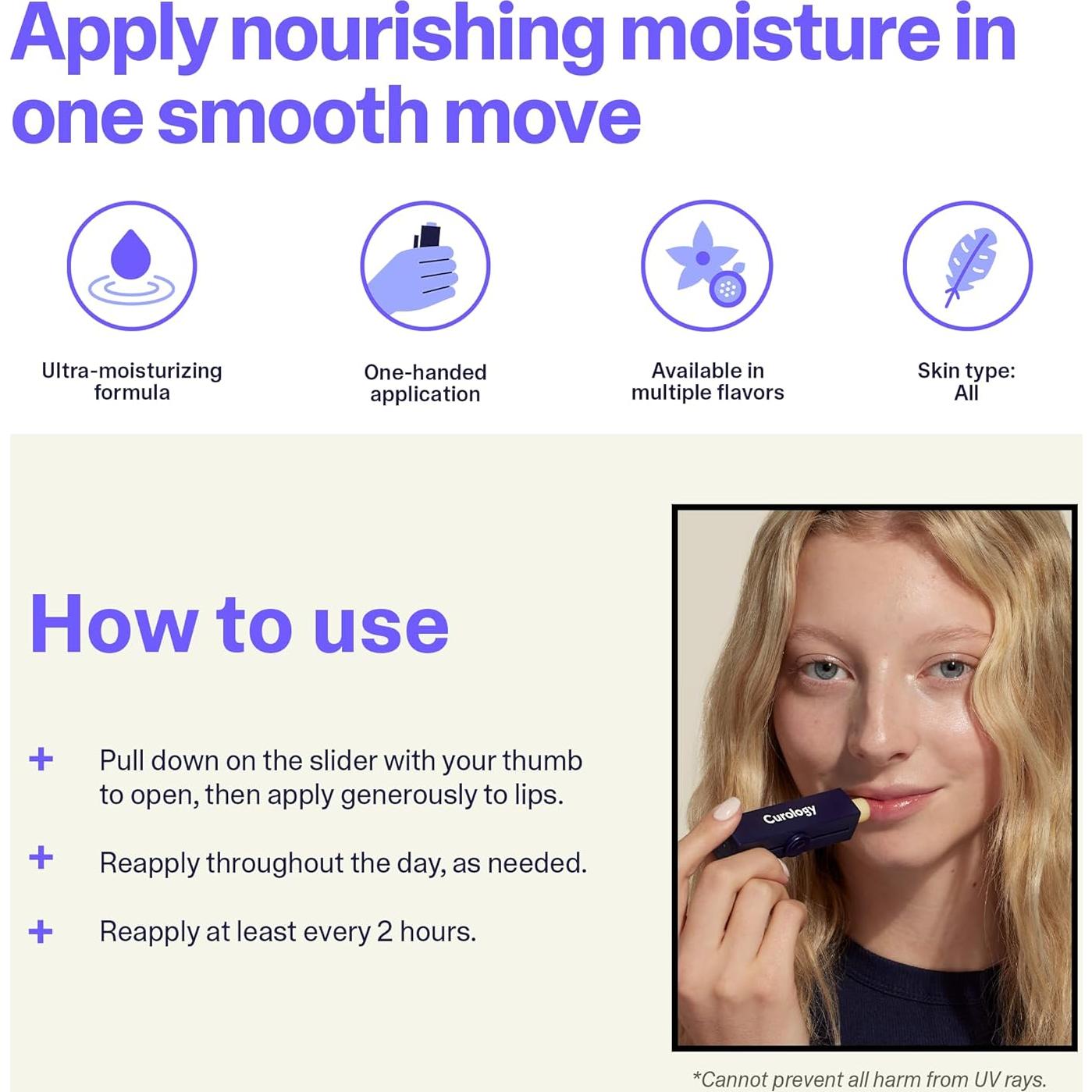 Apply nourishing moisture in one smooth move

Ultra-moisturizing formula

One-handed application

Available in multiple flavors

Skin type: All

How to use

+ Pull down on the slider with your thumb to open, then apply generously to lips.

+ Reapply throughout the day, as needed.

+ Reapply at least every 2 hours.

Curology

*Cannot prevent all harm from UV rays.